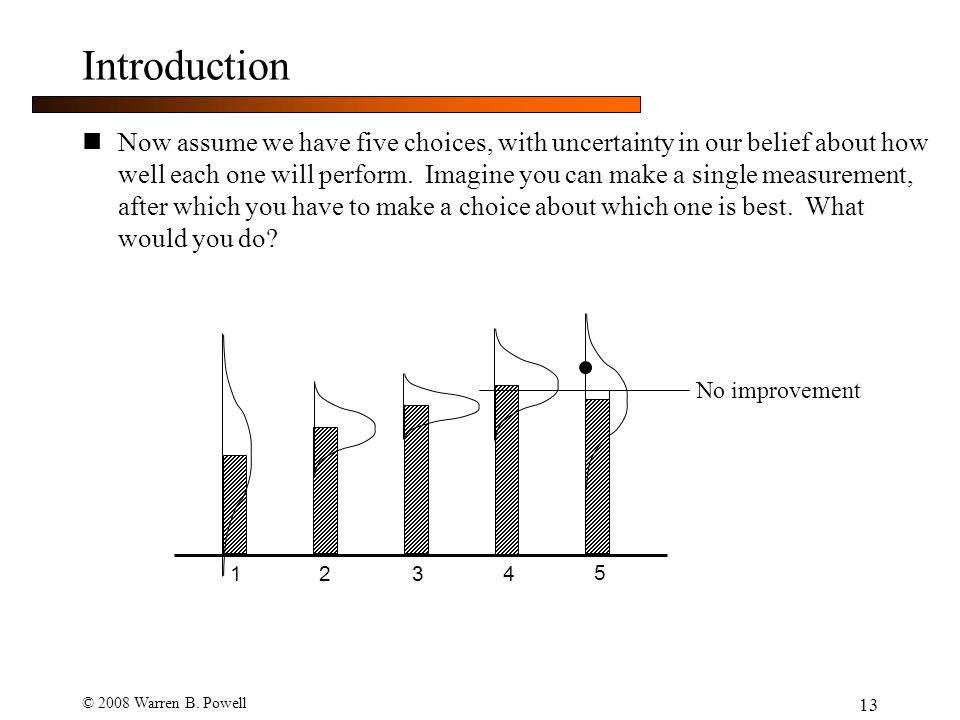 Introduction

Now assume we have five choices, with uncertainty in our belief about how well each one will perform. Imagine you can make a single measurement, after which you have to make a choice about which one is best. What would you do?

No improvement

1 2 3 4 5

© 2008 Warren B. Powell

13